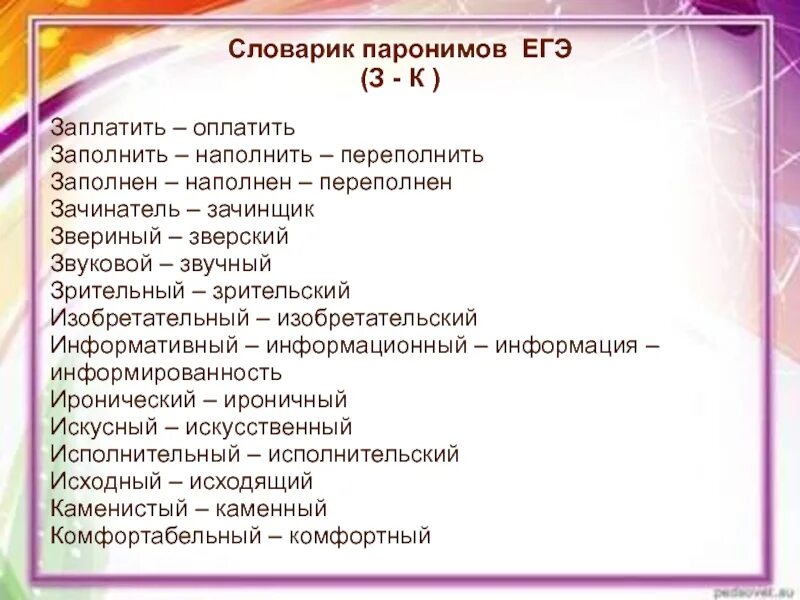 Словарик паронимов ЕГЭ
(З - К )

Заплатить – оплатить
Заполнить – наполнить – переполнить
Заполнен – наполнен – переполнен
Зачинатель – зачинщик
Звериный – зверский
Звуковой – звучный
Зрительный – зрительский
Изобретательный – изобретательский
Информативный – информационный – информация – информированность
Иронический – ироничный
Искусный – искусственный
Исполнительный – исполнительский
Исходный – исходящий
Каменистый – каменный
Комфортабельный – комфортный

pedsovet.su